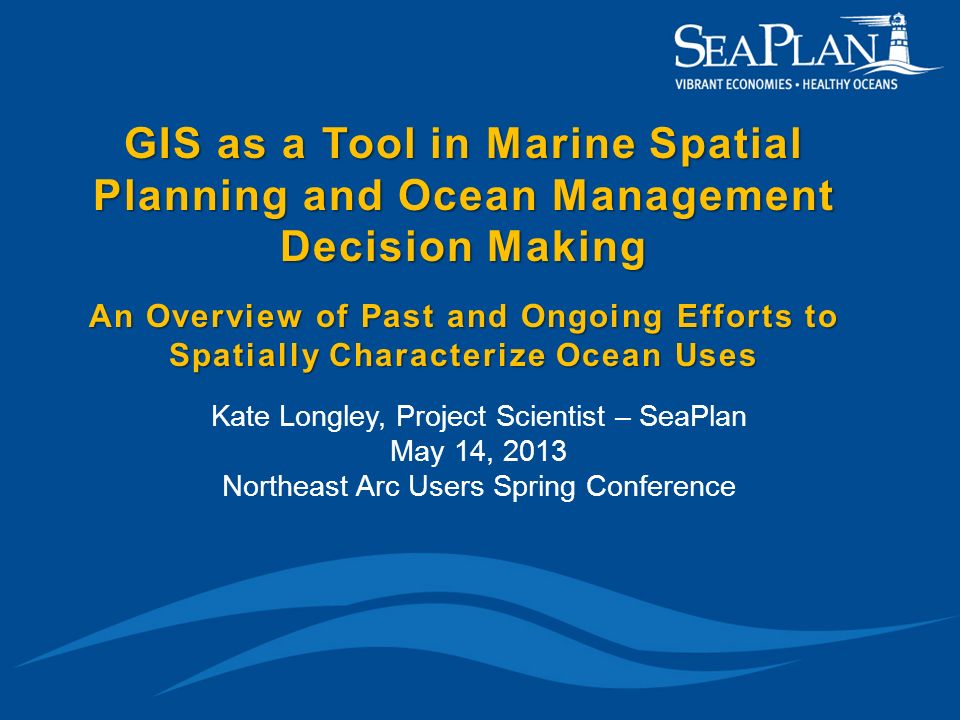 SEAPLAN
VIBRANT ECONOMIES • HEALTHY OCEANS

GIS as a Tool in Marine Spatial Planning and Ocean Management Decision Making

An Overview of Past and Ongoing Efforts to Spatially Characterize Ocean Uses

Kate Longley, Project Scientist – SeaPlan
May 14, 2013
Northeast Arc Users Spring Conference